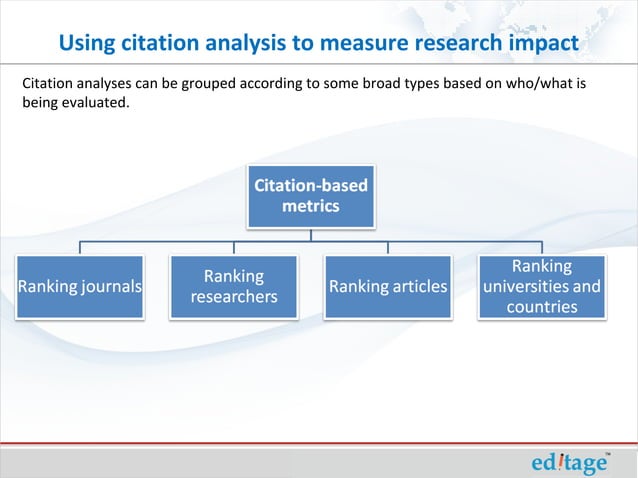 Using citation analysis to measure research impact

Citation analyses can be grouped according to some broad types based on who/what is being evaluated.

Citation-based metrics

Ranking journals

Ranking researchers

Ranking articles

Ranking universities and countries

editage™